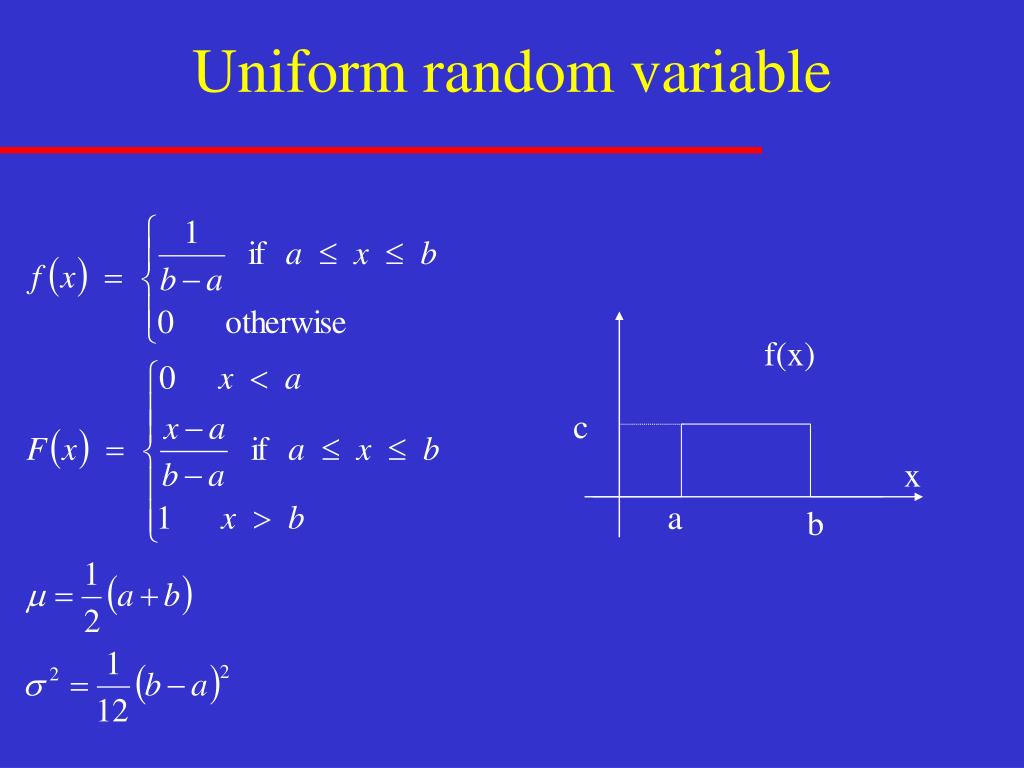 Uniform random variable

$f(x) = \begin{cases} \frac{1}{b-a} & \text{if } a \le x \le b \\ 0 & \text{otherwise} \end{cases}$

$F(x) = \begin{cases} 0 & x < a \\ \frac{x-a}{b-a} & \text{if } a \le x \le b \\ 1 & x > b \end{cases}$

$\mu = \frac{1}{2}(a+b)$

$\sigma^2 = \frac{1}{12}(b-a)^2$

f(x)

c

x

a

b